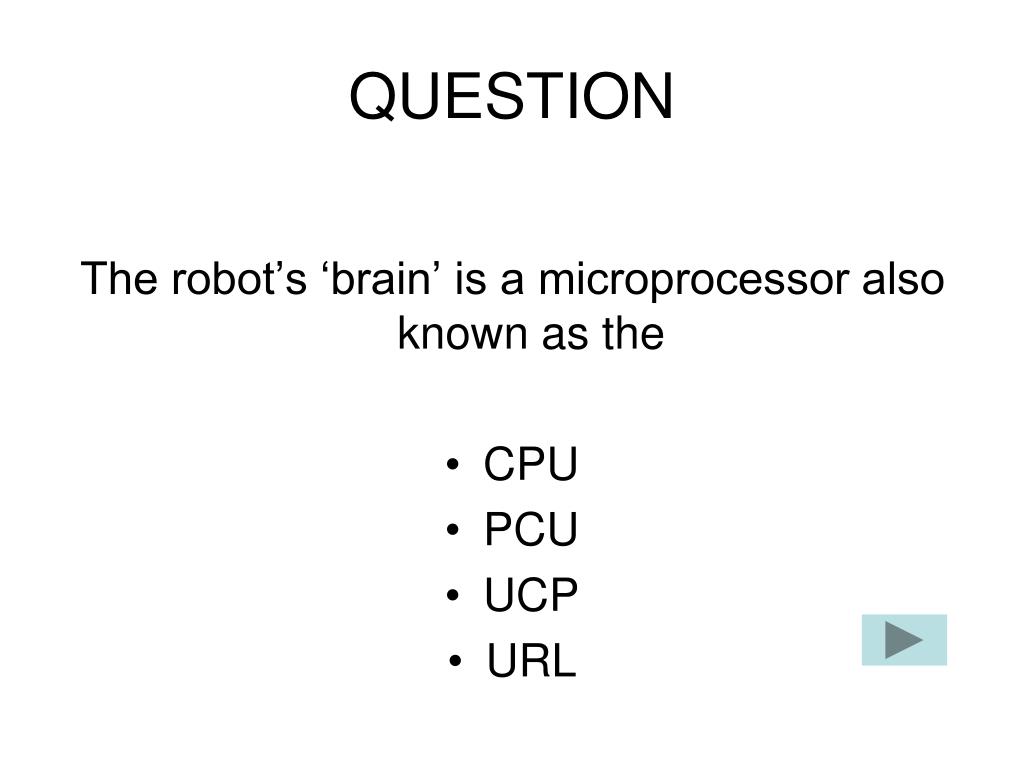 QUESTION

The robot’s ‘brain’ is a microprocessor also known as the

• CPU
• PCU
• UCP
• URL